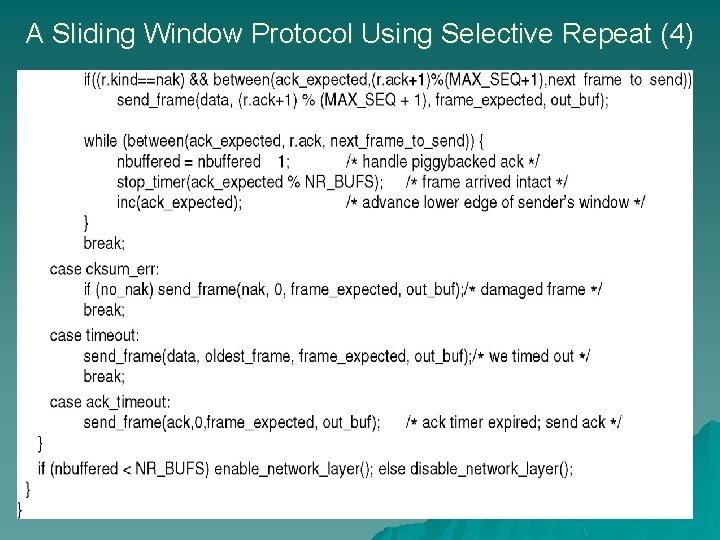 A Sliding Window Protocol Using Selective Repeat (4)

if((r.kind==nak) && between(ack_expected,(r.ack+1)%(MAX_SEQ+1),next frame to send))
send_frame(data, (r.ack+1) % (MAX_SEQ + 1), frame_expected, out_buf);

while (between(ack_expected, r.ack, next_frame_to_send)) {
nbuffered = nbuffered 1; /* handle piggybacked ack */
stop_timer(ack_expected % NR_BUFS); /* frame arrived intact */
inc(ack_expected); /* advance lower edge of sender's window */
}
break;
case cksum_err:
if (no_nak) send_frame(nak, 0, frame_expected, out_buf);/* damaged frame */
break;
case timeout:
send_frame(data, oldest_frame, frame_expected, out_buf);/* we timed out */
break;
case ack_timeout:
send_frame(ack,0,frame_expected, out_buf); /* ack timer expired; send ack */
}
if (nbuffered < NR_BUFS) enable_network_layer(); else disable_network_layer();
}
}